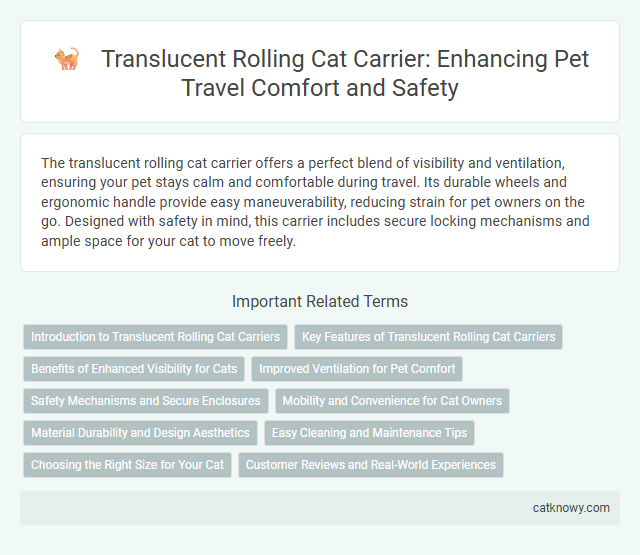 Translucent Rolling Cat Carrier: Enhancing Pet Travel Comfort and Safety

The translucent rolling cat carrier offers a perfect blend of visibility and ventilation, ensuring your pet stays calm and comfortable during travel. Its durable wheels and ergonomic handle provide easy maneuverability, reducing strain for pet owners on the go. Designed with safety in mind, this carrier includes secure locking mechanisms and ample space for your cat to move freely.

Important Related Terms

Introduction to Translucent Rolling Cat Carriers

Key Features of Translucent Rolling Cat Carriers

Benefits of Enhanced Visibility for Cats

Improved Ventilation for Pet Comfort

Safety Mechanisms and Secure Enclosures

Mobility and Convenience for Cat Owners

Material Durability and Design Aesthetics

Easy Cleaning and Maintenance Tips

Choosing the Right Size for Your Cat

Customer Reviews and Real-World Experiences

catknowy.com